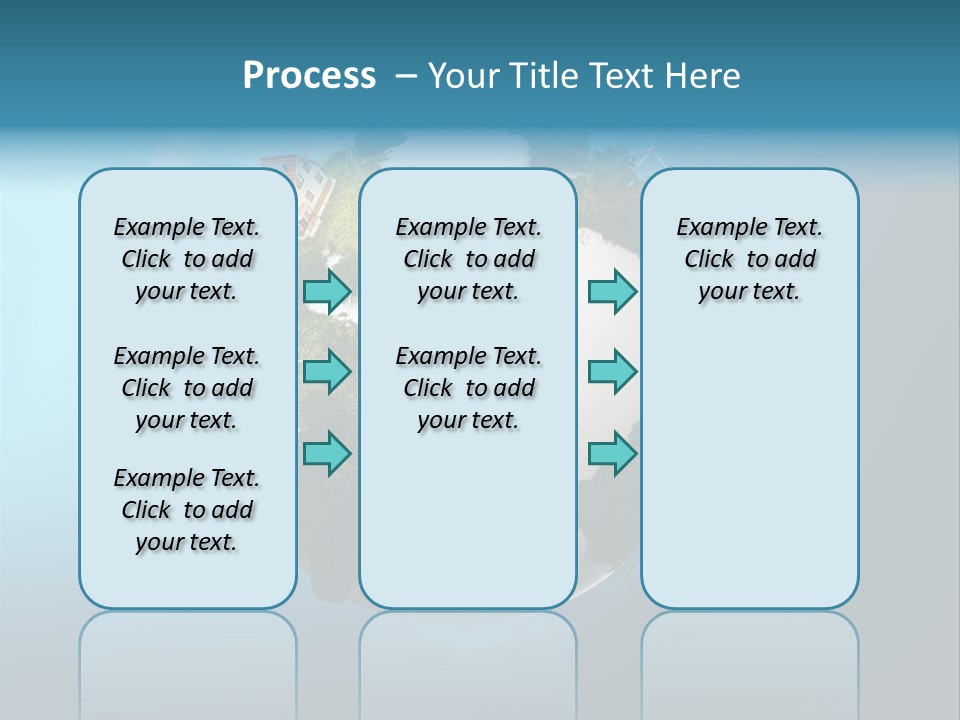 Process – Your Title Text Here

Example Text. Click to add your text.

Example Text. Click to add your text.

Example Text. Click to add your text.

Example Text. Click to add your text.

Example Text. Click to add your text.

Example Text. Click to add your text.